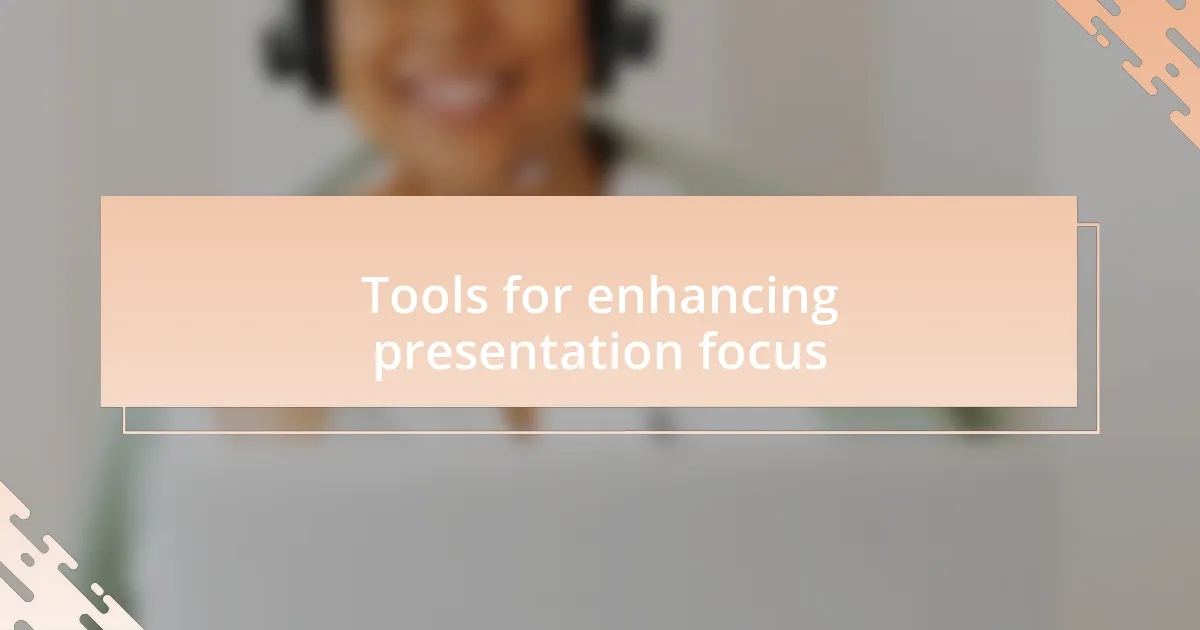 Tools for enhancing presentation focus